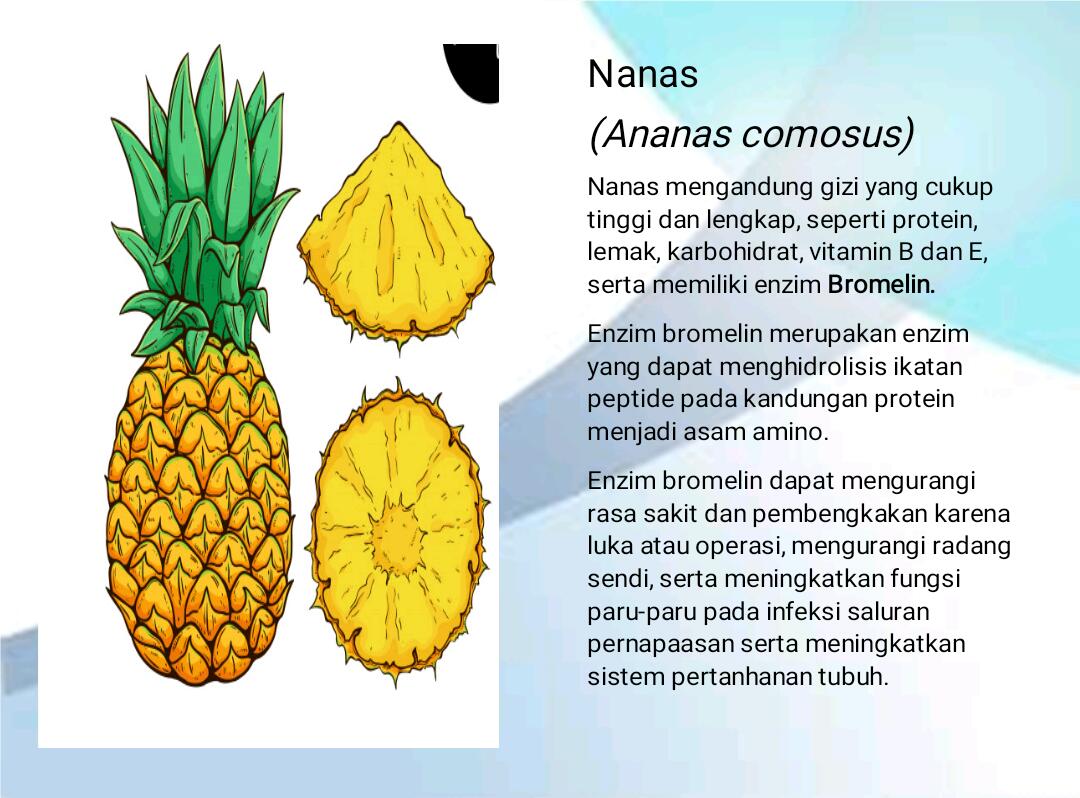 Nanas

(Ananas comosus)

Nanas mengandung gizi yang cukup tinggi dan lengkap, seperti protein, lemak, karbohidrat, vitamin B dan E, serta memiliki enzim Bromelin.

Enzim bromelin merupakan enzim yang dapat menghidrolisis ikatan peptide pada kandungan protein menjadi asam amino.

Enzim bromelin dapat mengurangi rasa sakit dan pembengkakan karena luka atau operasi, mengurangi radang sendi, serta meningkatkan fungsi paru-paru pada infeksi saluran pernapaasan serta meningkatkan sistem pertanhanan tubuh.